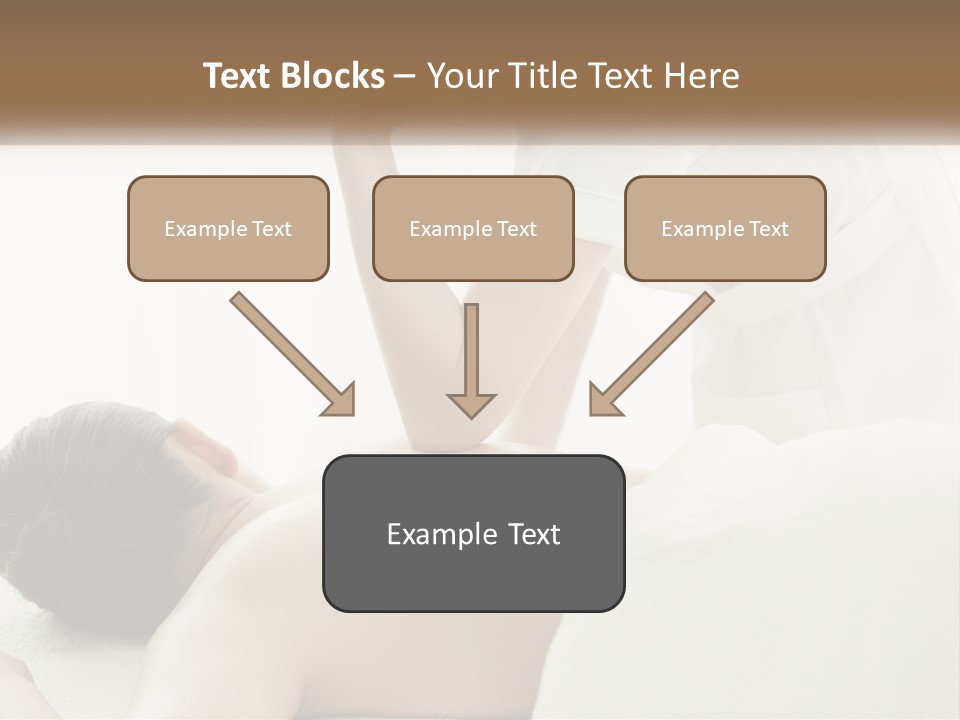 Text Blocks – Your Title Text Here

Example Text

Example Text

Example Text

Example Text